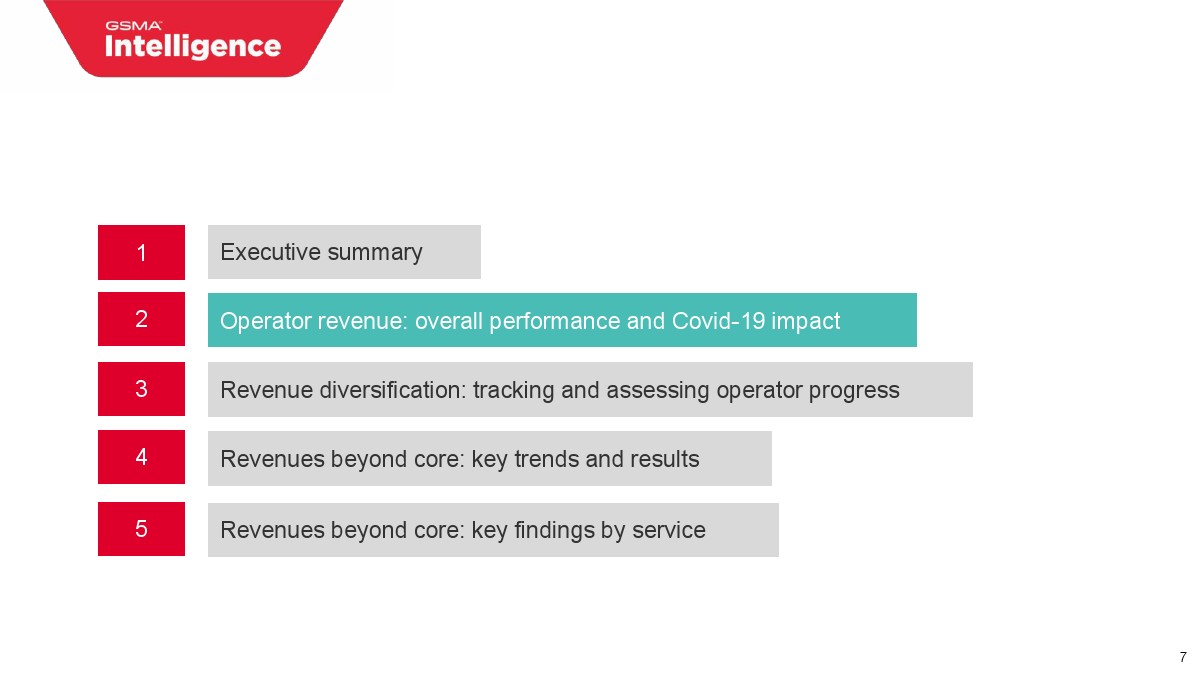 GSMA Intelligence

1 Executive summary

2 Operator revenue: overall performance and Covid-19 impact

3 Revenue diversification: tracking and assessing operator progress

4 Revenues beyond core: key trends and results

5 Revenues beyond core: key findings by service

7